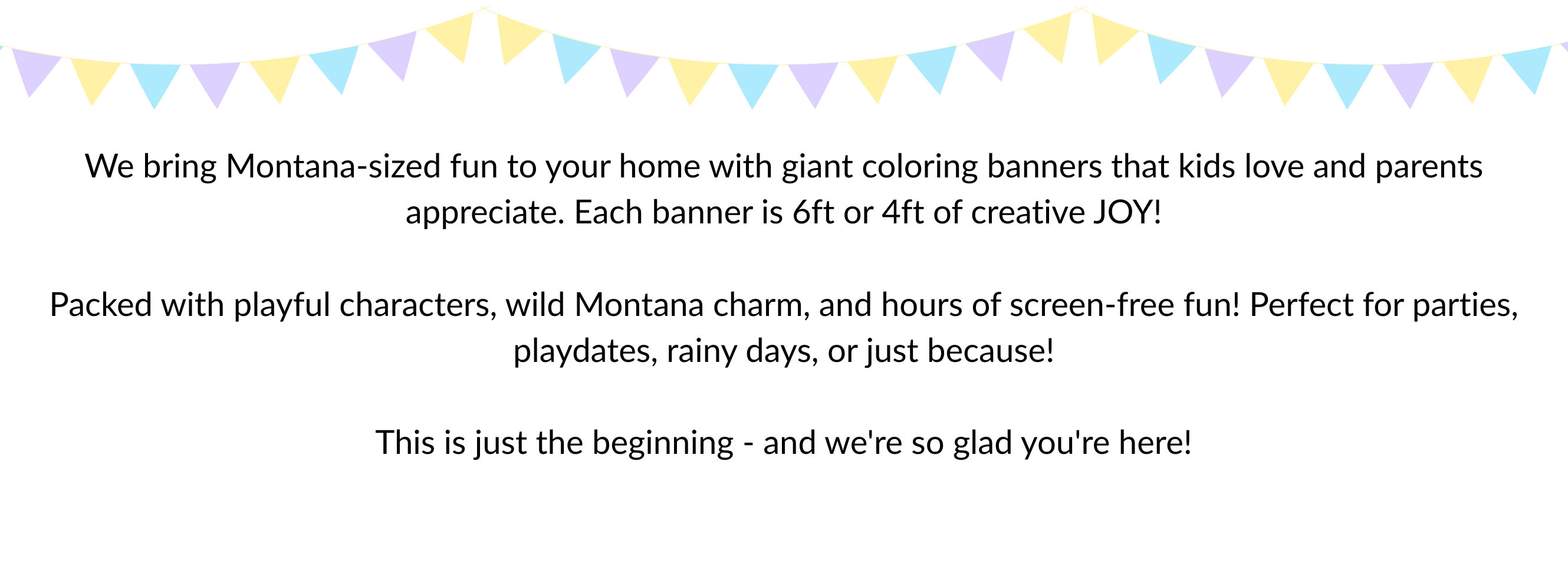 We bring Montana-sized fun to your home with giant coloring banners that kids love and parents appreciate. Each banner is 6ft or 4ft of creative JOY!

Packed with playful characters, wild Montana charm, and hours of screen-free fun! Perfect for parties, playdates, rainy days, or just because!

This is just the beginning - and we're so glad you're here!